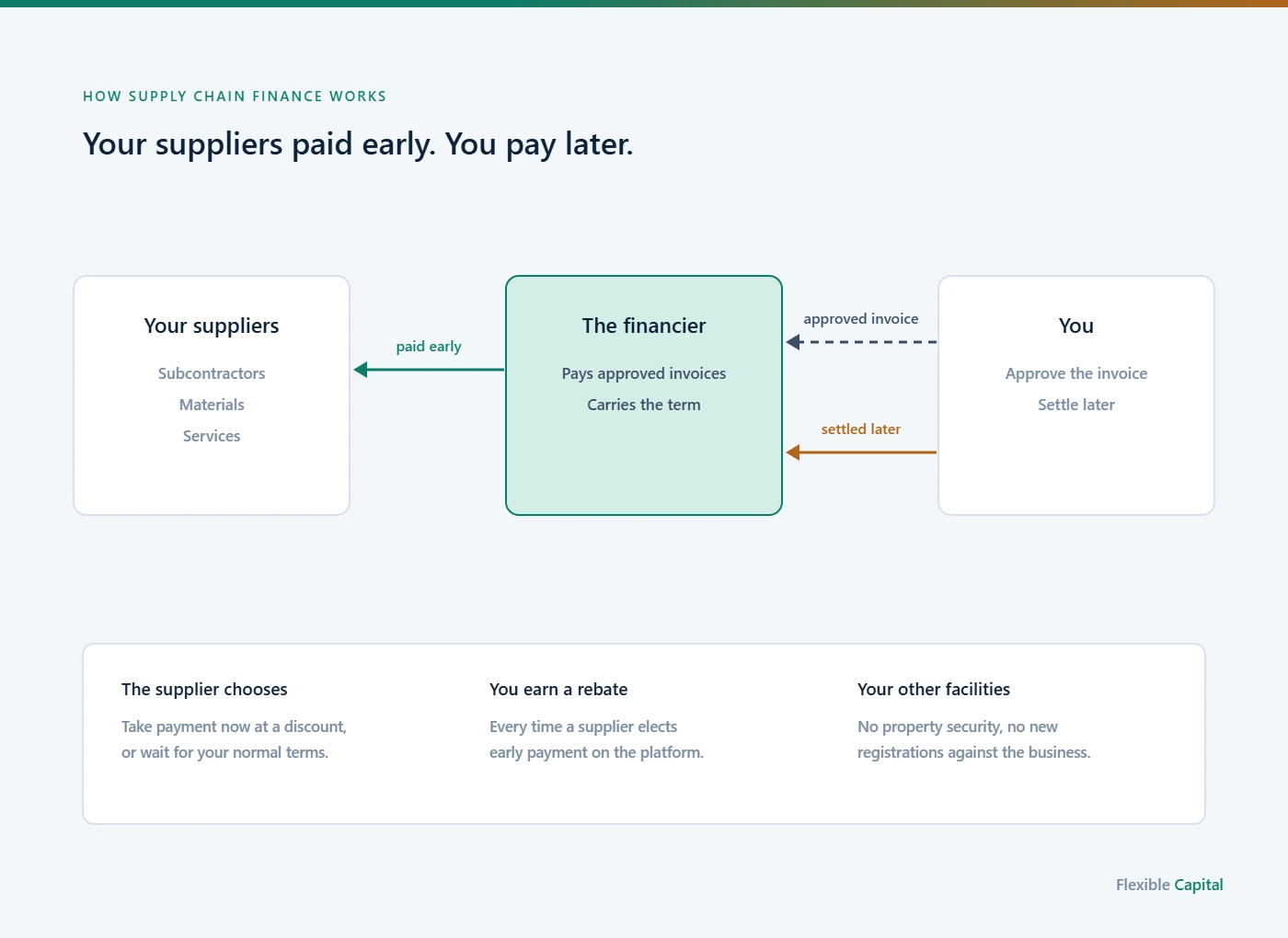 HOW SUPPLY CHAIN FINANCE WORKS

Your suppliers paid early. You pay later.

Your suppliers

Subcontractors

Materials

Services

paid early

The financier

Pays approved invoices

Carries the term

approved invoice

settled later

You

Approve the invoice

Settle later

The supplier chooses

Take payment now at a discount, or wait for your normal terms.

You earn a rebate

Every time a supplier elects early payment on the platform.

Your other facilities

No property security, no new registrations against the business.

Flexible Capital